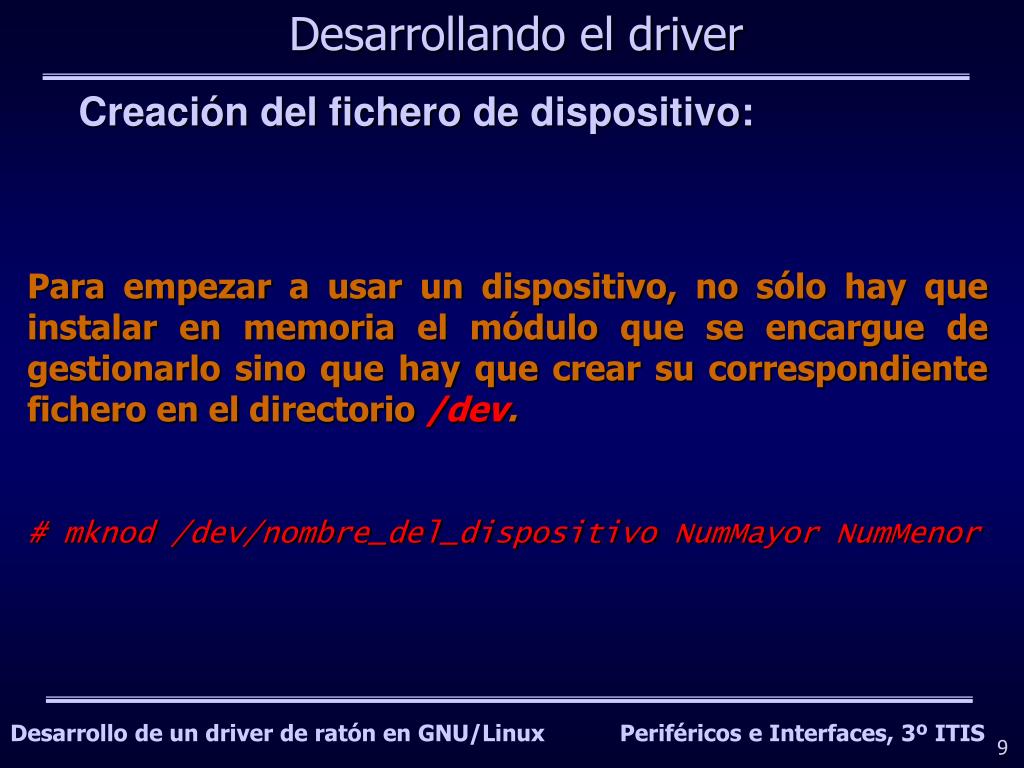 Desarrollando el driver

Creación del fichero de dispositivo:

Para empezar a usar un dispositivo, no sólo hay que instalar en memoria el módulo que se encargue de gestionarlo sino que hay que crear su correspondiente fichero en el directorio /dev.

# mknod /dev/nombre_del_dispositivo NumMayor NumMenor

Desarrollo de un driver de ratón en GNU/Linux

Periféricos e Interfaces, 3º ITIS

9